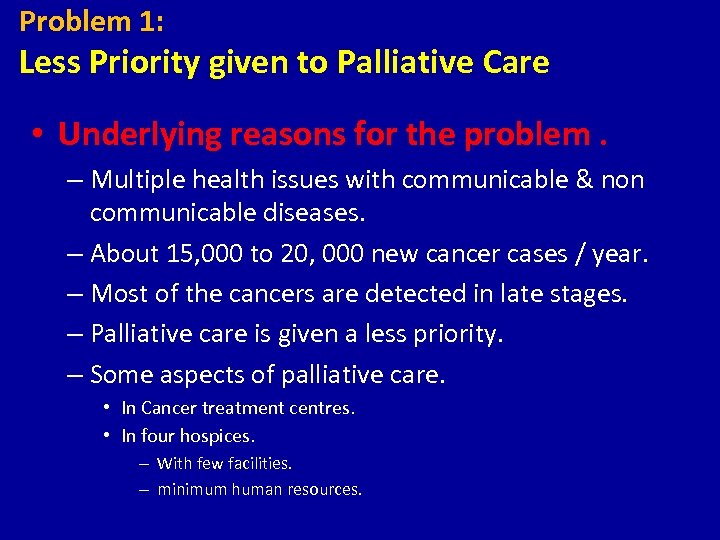 Problem 1:
Less Priority given to Palliative Care

• Underlying reasons for the problem .
– Multiple health issues with communicable & non communicable diseases.
– About 15,000 to 20, 000 new cancer cases / year.
– Most of the cancers are detected in late stages.
– Palliative care is given a less priority.
– Some aspects of palliative care.
• In Cancer treatment centres.
• In four hospices.
– With few facilities.
– minimum human resources.